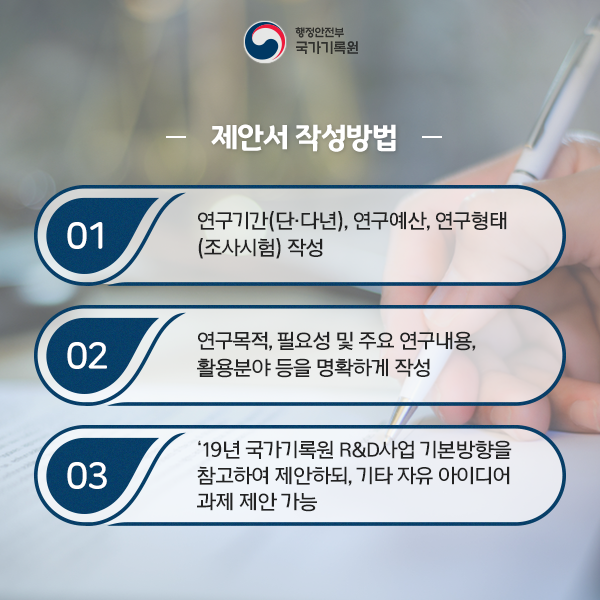 행정안전부
국가기록원

— 제안서 작성방법 —

01
연구기간(단·다년), 연구예산, 연구형태 (조사시험) 작성

02
연구목적, 필요성 및 주요 연구내용, 활용분야 등을 명확하게 작성

03
‘19년 국가기록원 R&D사업 기본방향을 참고하여 제안하되, 기타 자유 아이디어 과제 제안 가능